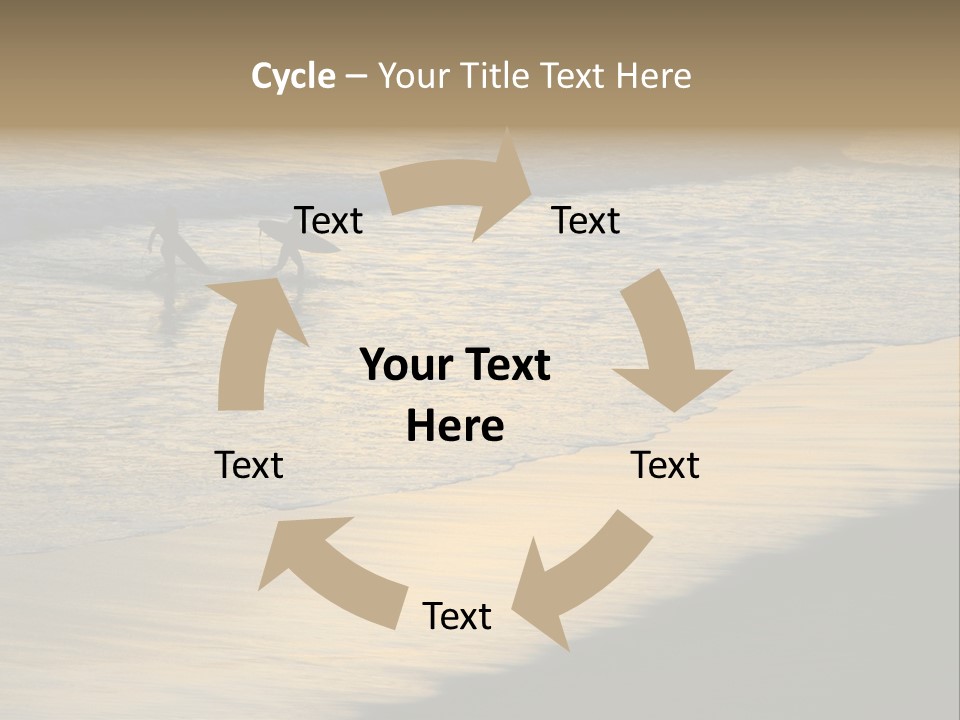 Cycle – Your Title Text Here

Text

Text

Your Text Here

Text

Text

Text